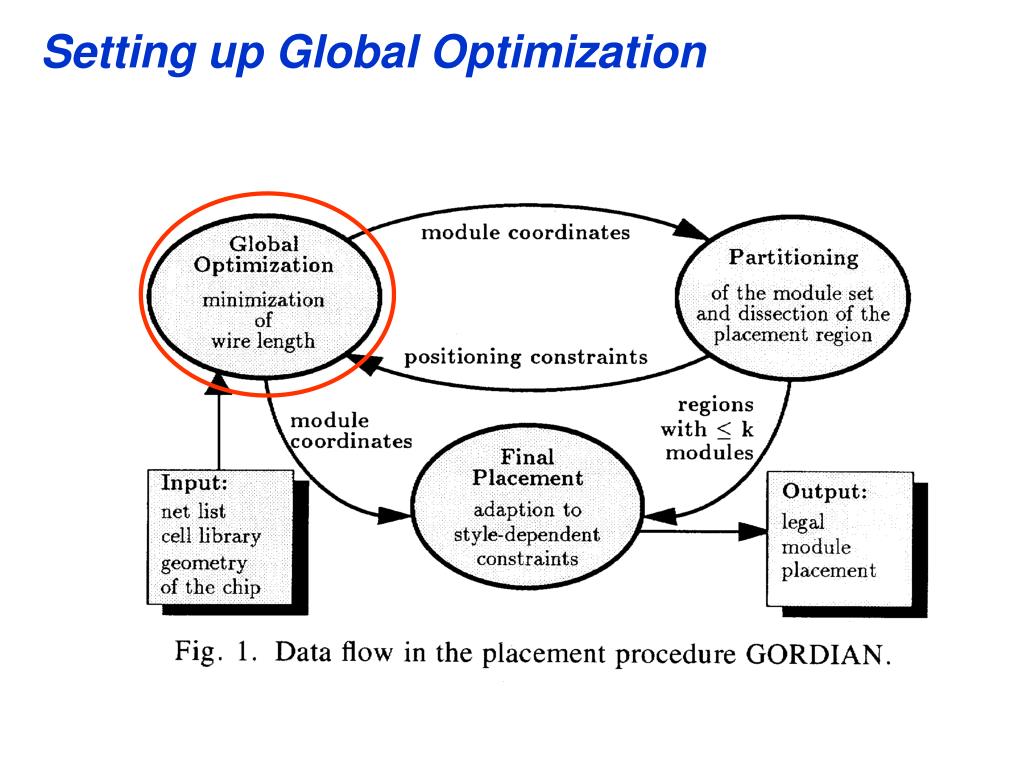 Setting up Global Optimization

Global Optimization
minimization of wire length

module coordinates

Partitioning
of the module set and dissection of the placement region

positioning constraints

module coordinates

regions with $\leq$ k modules

Final Placement
adaption to style-dependent constraints

Input:
net list
cell library
geometry of the chip

Output:
legal module placement

Fig. 1. Data flow in the placement procedure GORDIAN.